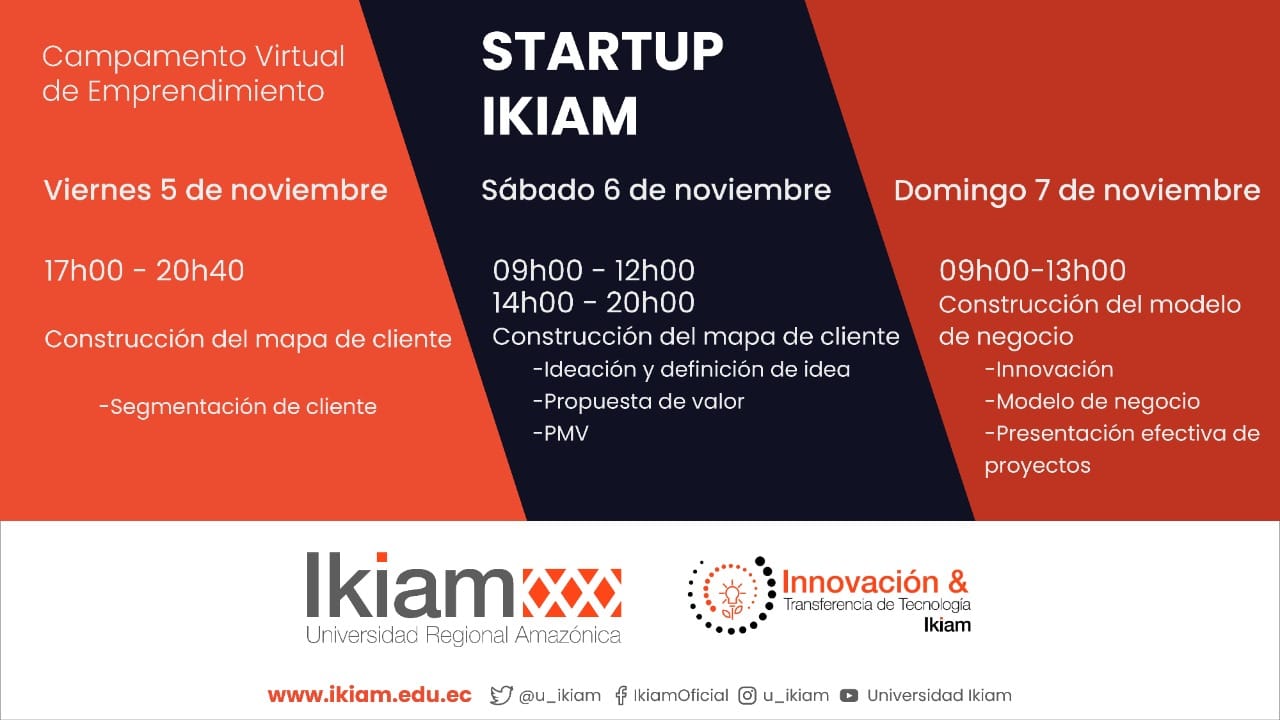 Campamento Virtual de Emprendimiento

STARTUP IKIAM

Viernes 5 de noviembre

17h00 - 20h40

Construcción del mapa de cliente

-Segmentación de cliente

Sábado 6 de noviembre

09h00 - 12h00
14h00 - 20h00

Construcción del mapa de cliente

-Ideación y definición de idea
-Propuesta de valor
-PMV

Domingo 7 de noviembre

09h00-13h00

Construcción del modelo de negocio

-Innovación
-Modelo de negocio
-Presentación efectiva de proyectos

Ikiam
Universidad Regional Amazónica

Innovación &
Transferencia de Tecnología
Ikiam

www.ikiam.edu.ec @u_ikiam IkiamOficial u_ikiam Universidad Ikiam